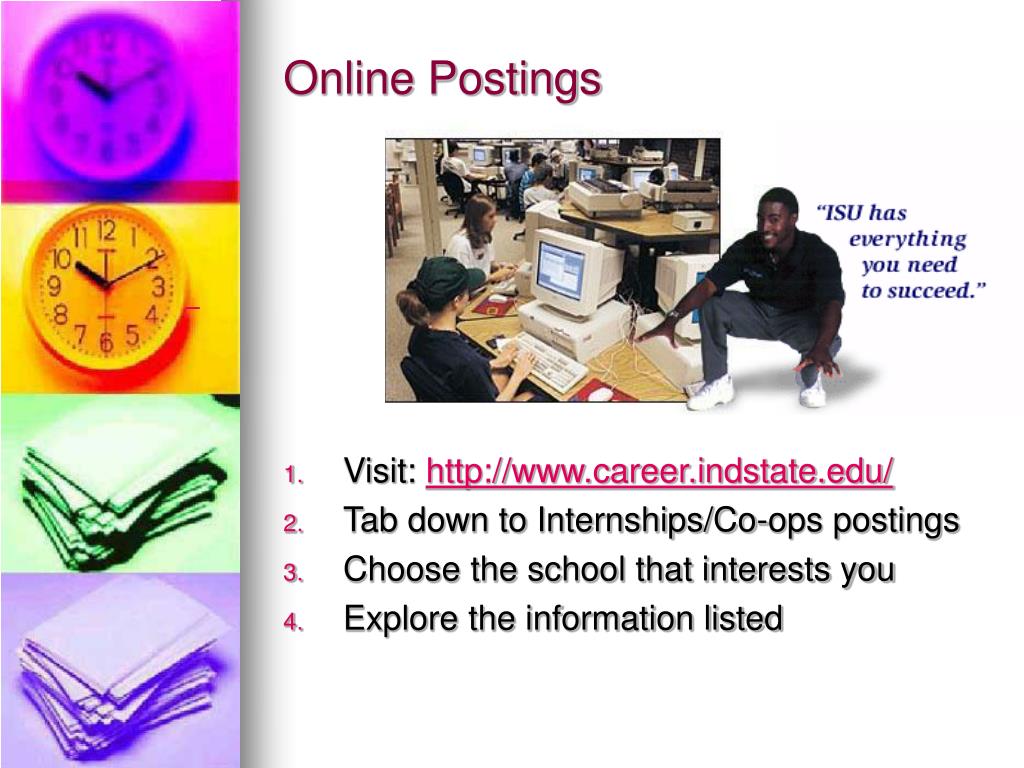 Online Postings

"ISU has everything you need to succeed."

1. Visit: http://www.career.indstate.edu/
2. Tab down to Internships/Co-ops postings
3. Choose the school that interests you
4. Explore the information listed